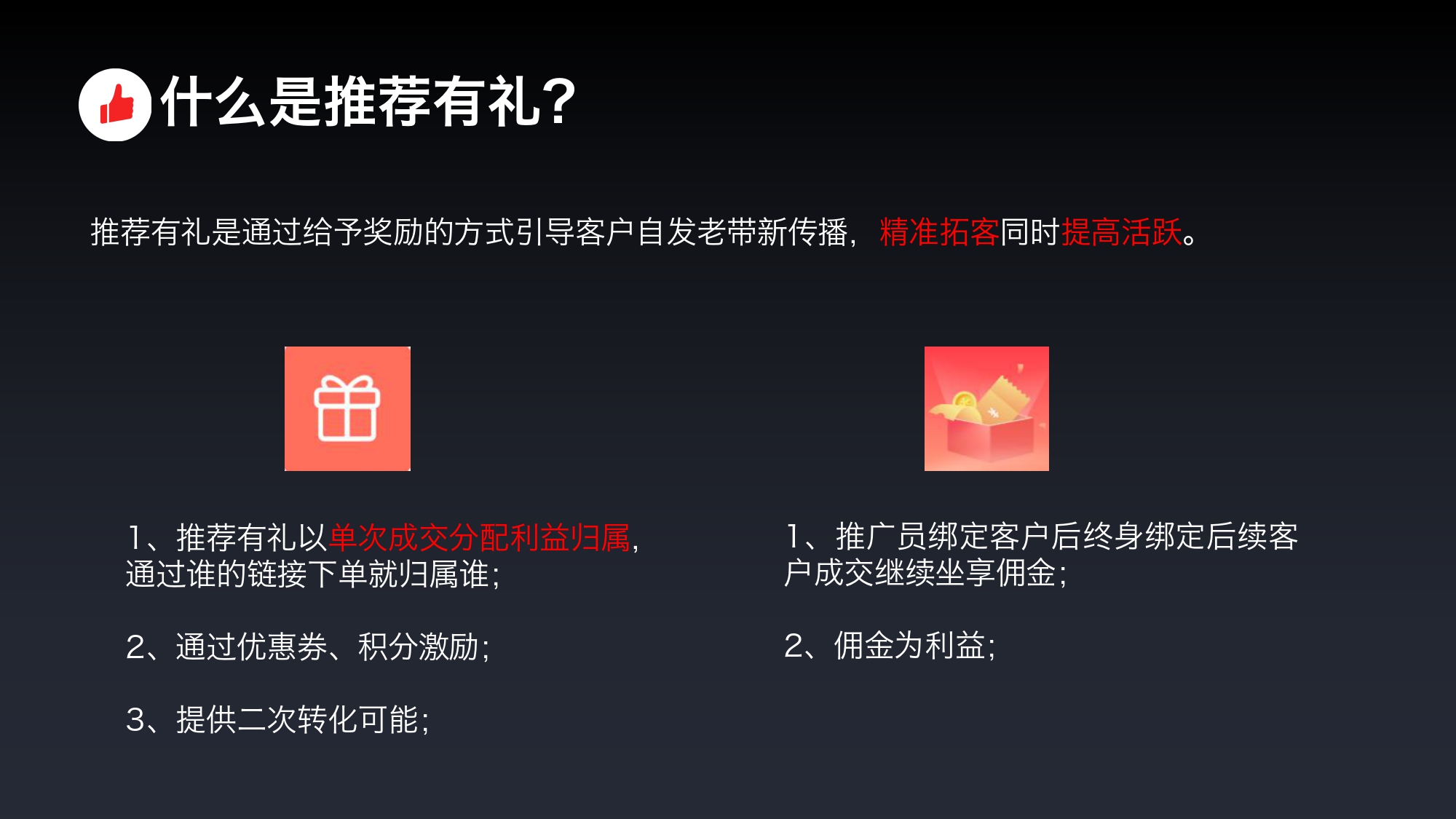 什么是推荐有礼?

推荐有礼是通过给予奖励的方式引导客户自发老带新传播，精准拓客同时提高活跃。

1、推荐有礼以单次成交分配利益归属，通过谁的链接下单就归属谁;

2、通过优惠券、积分激励;

3、提供二次转化可能;

1、推广员绑定客户后终身绑定后续客户成交继续坐享佣金;

2、佣金为利益;